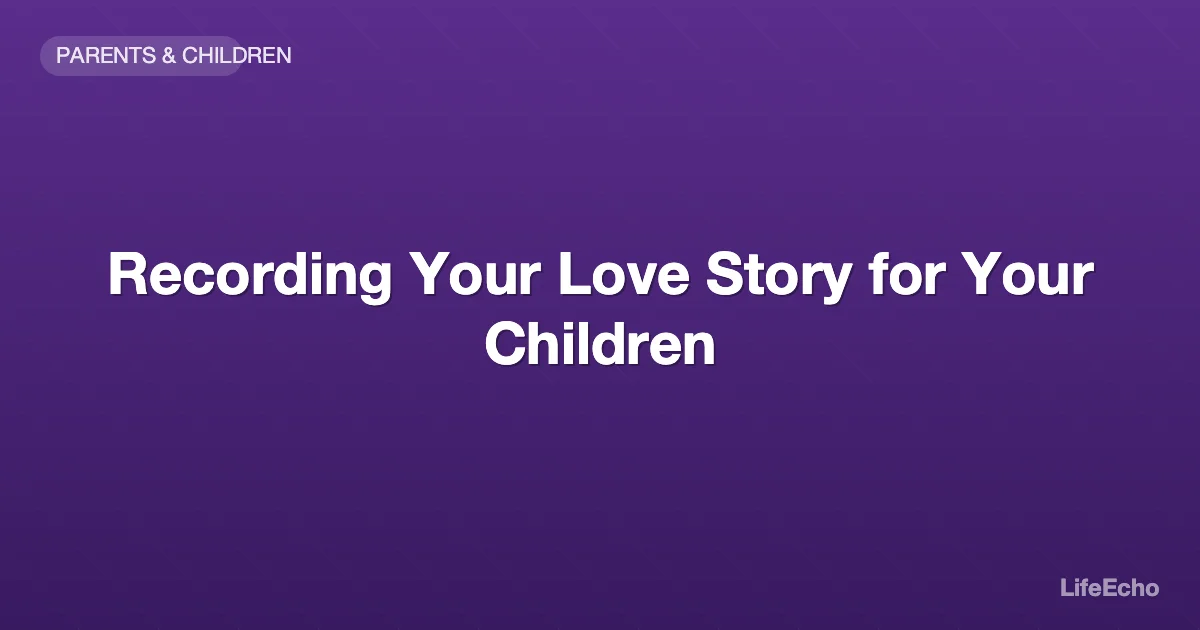 PARENTS & CHILDREN

Recording Your Love Story for Your Children

LifeEcho